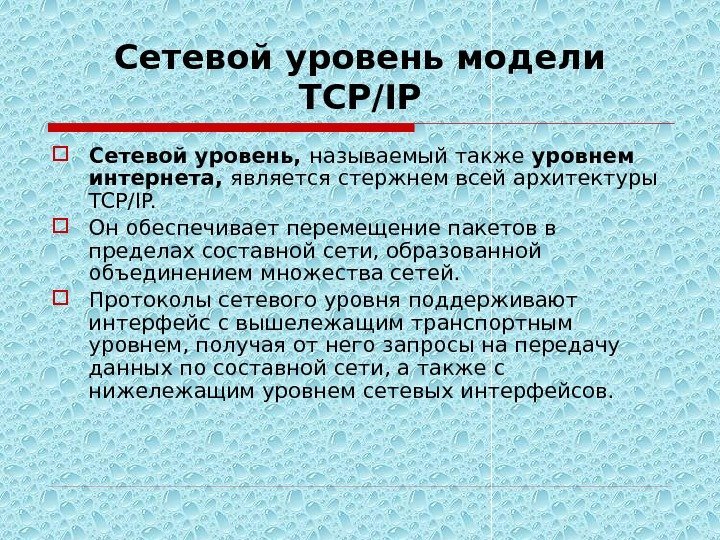 Сетевой уровень модели TCP/IP

Сетевой уровень, называемый также уровнем интернета, является стержнем всей архитектуры TCP/IP.

Он обеспечивает перемещение пакетов в пределах составной сети, образованной объединением множества сетей.

Протоколы сетевого уровня поддерживают интерфейс с вышележащим транспортным уровнем, получая от него запросы на передачу данных по составной сети, а также с нижележащим уровнем сетевых интерфейсов.